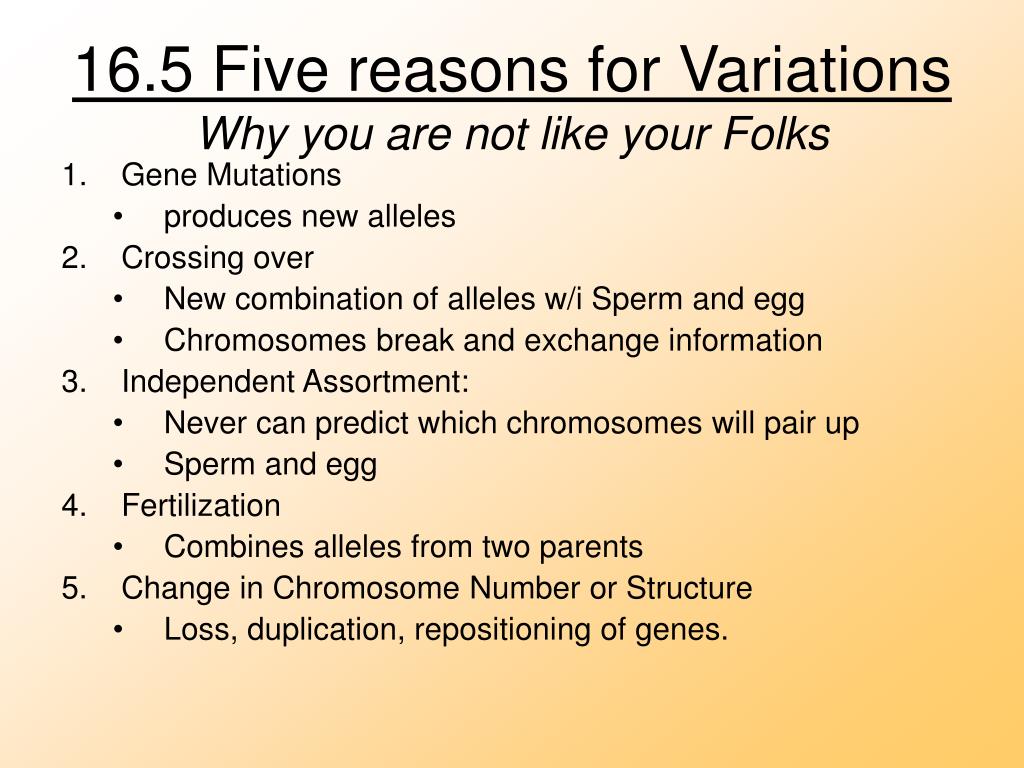 16.5 Five reasons for Variations
Why you are not like your Folks

1. Gene Mutations
• produces new alleles
2. Crossing over
• New combination of alleles w/i Sperm and egg
• Chromosomes break and exchange information
3. Independent Assortment:
• Never can predict which chromosomes will pair up
• Sperm and egg
4. Fertilization
• Combines alleles from two parents
5. Change in Chromosome Number or Structure
• Loss, duplication, repositioning of genes.